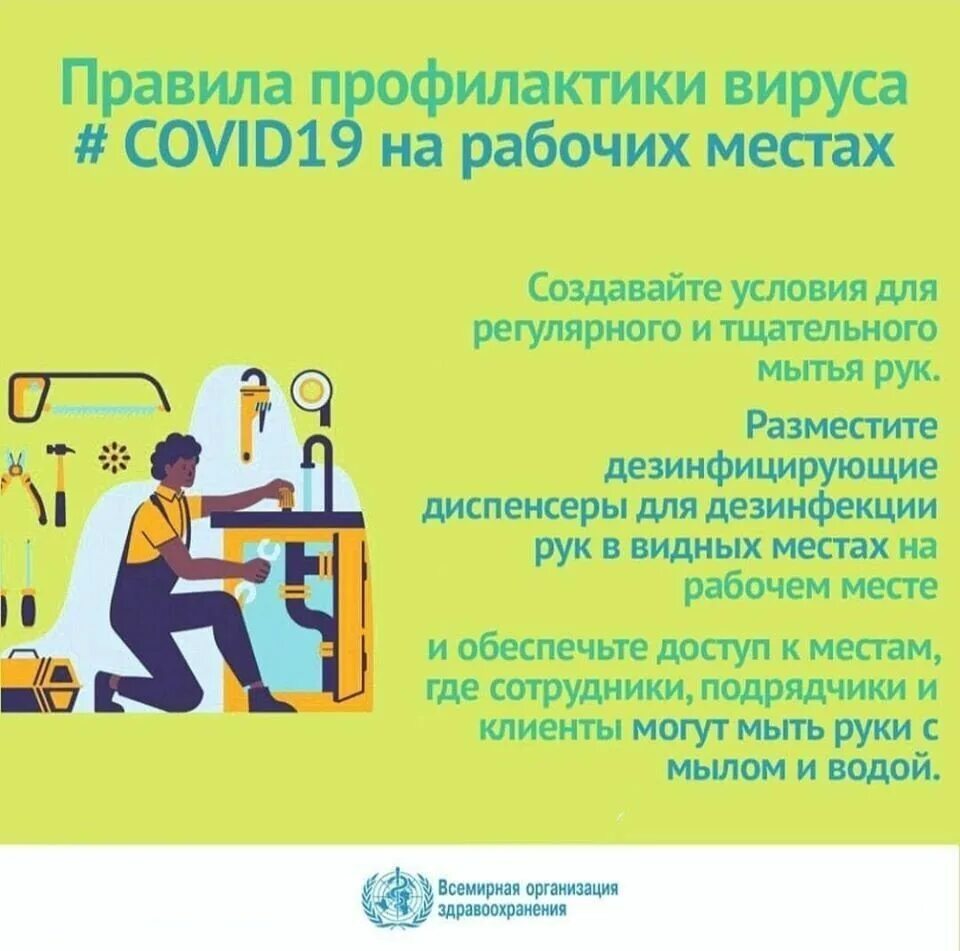 Правила профилактики вируса # COVID19 на рабочих местах

Создавайте условия для регулярного и тщательного мытья рук.

Разместите дезинфицирующие диспенсеры для дезинфекции рук в видных местах на рабочем месте

и обеспечьте доступ к местам, где сотрудники, подрядчики и клиенты могут мыть руки с мылом и водой.

Всемирная организация здравоохранения